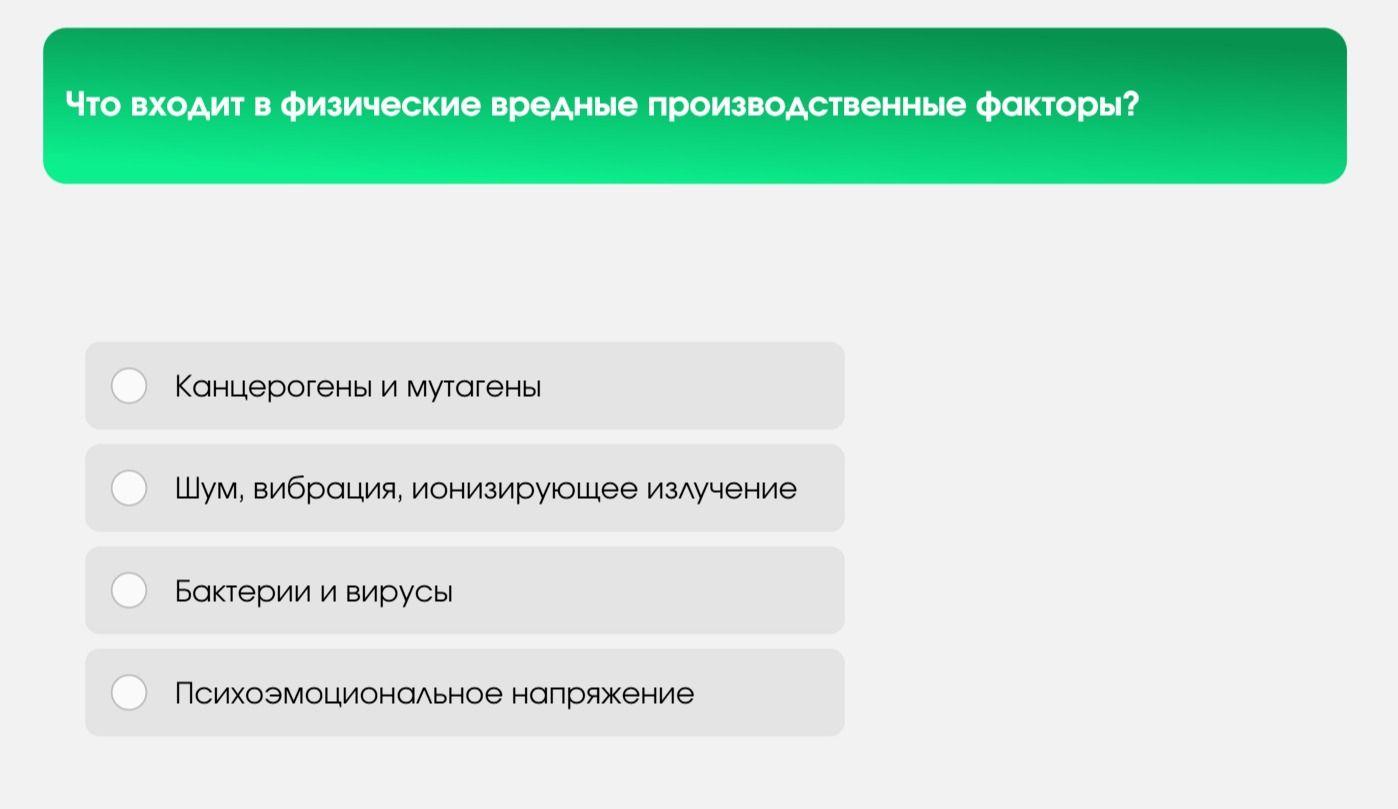 Что входит в физические вредные производственные факторы?

Канцерогены и мутагены

Шум, вибрация, ионизирующее излучение

Бактерии и вирусы

Психоэмоциональное напряжение